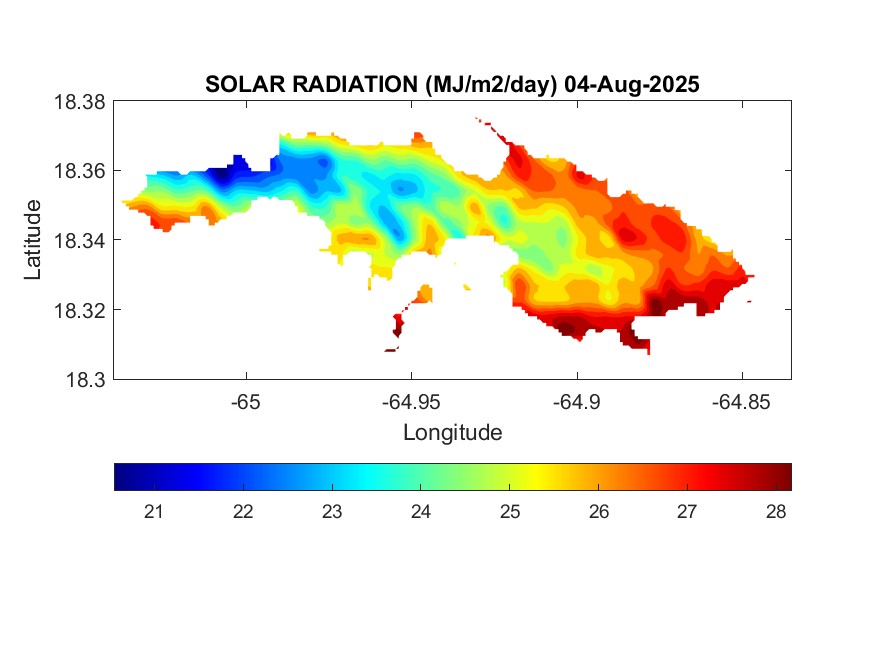 SOLAR RADIATION (MJ/m2/day) 04-Aug-2025

18.38
18.36
18.34
18.32
18.3

Latitude

-65
-64.95
-64.9
-64.85

Longitude

21
22
23
24
25
26
27
28